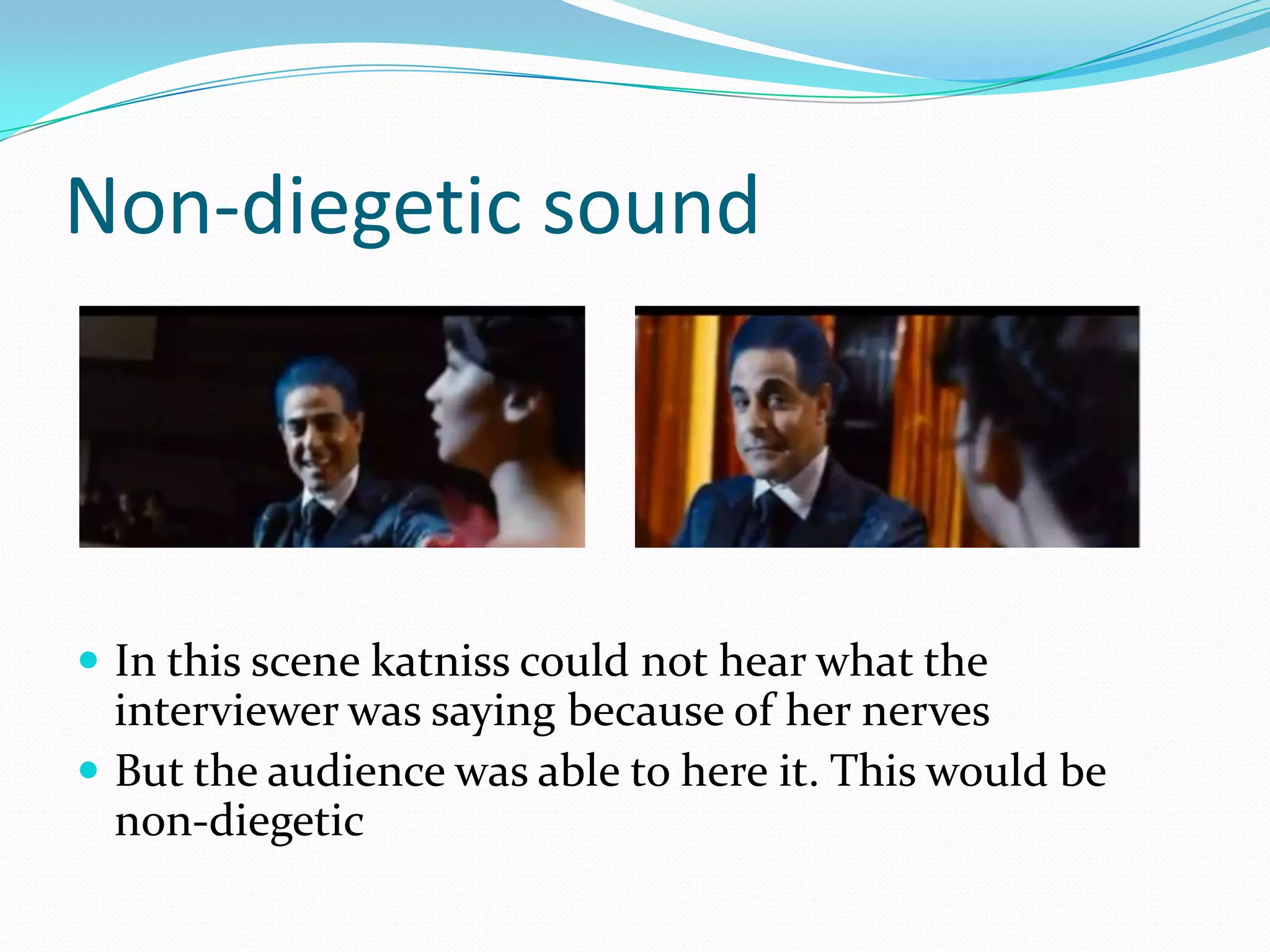 Non-diegetic sound

- In this scene katniss could not hear what the interviewer was saying because of her nerves
- But the audience was able to here it. This would be non-diegetic